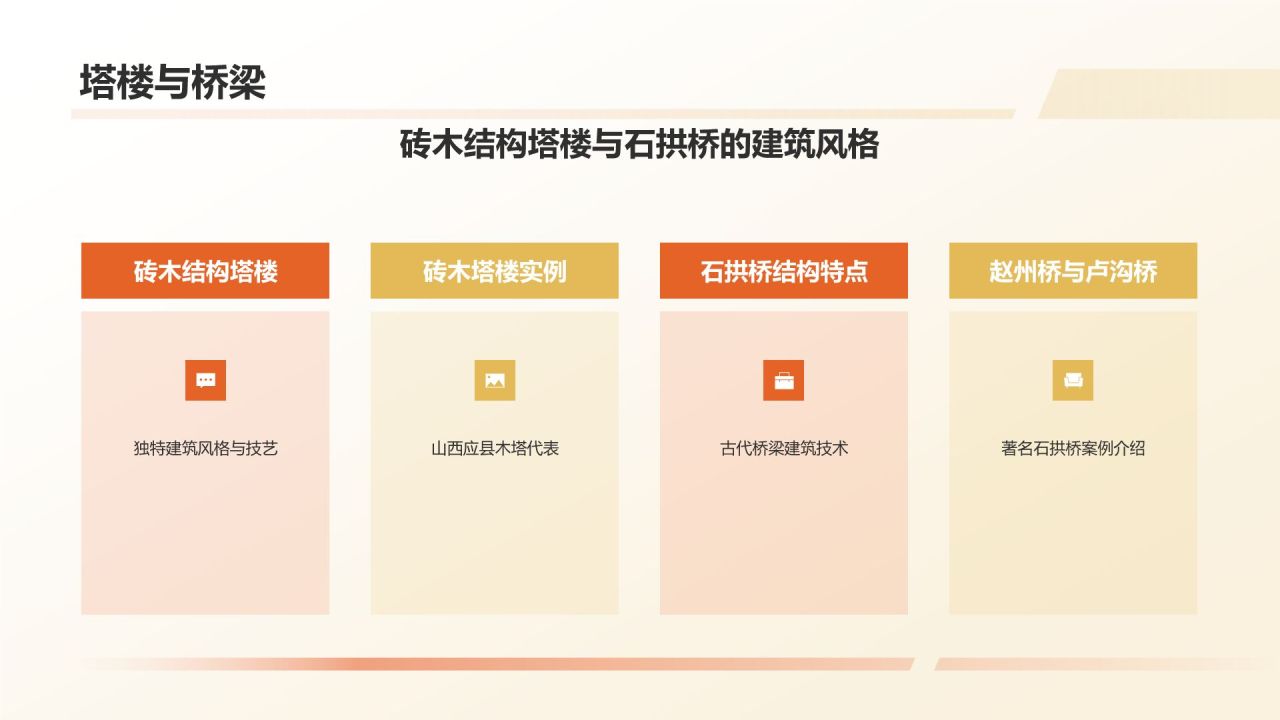 塔楼与桥梁

砖木结构塔楼与石拱桥的建筑风格

砖木结构塔楼

独特建筑风格与技艺

砖木塔楼实例

山西应县木塔代表

石拱桥结构特点

古代桥梁建筑技术

赵州桥与卢沟桥

著名石拱桥案例介绍